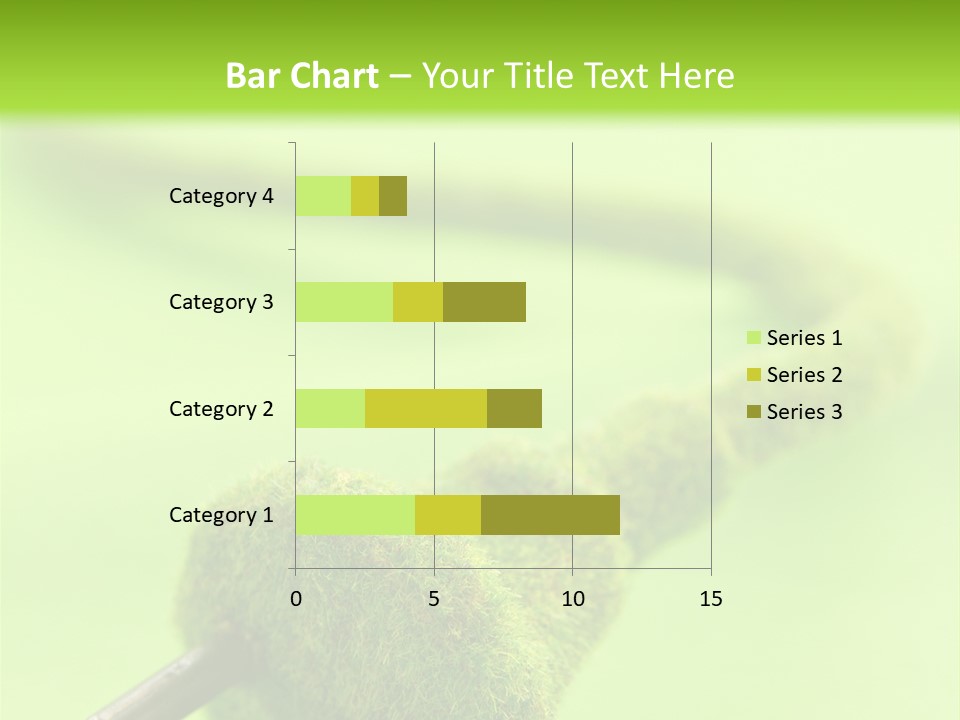 Bar Chart – Your Title Text Here

Category 4
Category 3
Category 2
Category 1

0
5
10
15

Series 1
Series 2
Series 3